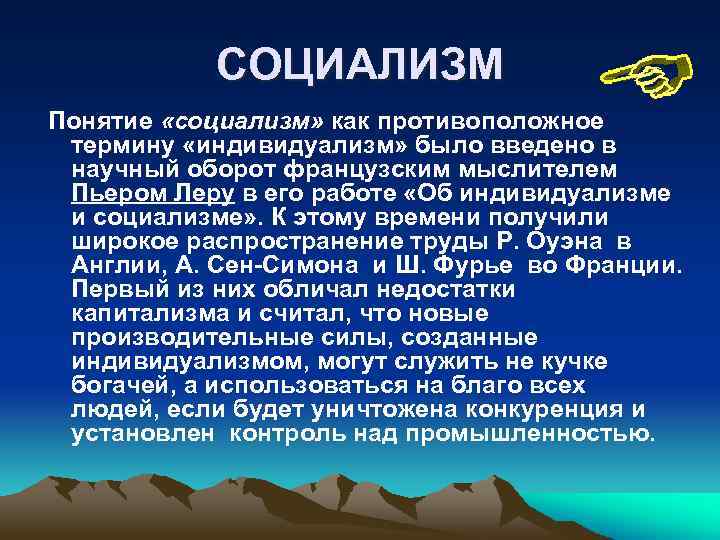 СОЦИАЛИЗМ

Понятие «социализм» как противоположное термину «индивидуализм» было введено в научный оборот французским мыслителем Пьером Леру в его работе «Об индивидуализме и социализме». К этому времени получили широкое распространение труды Р. Оуэна в Англии, А. Сен-Симона и Ш. Фурье во Франции. Первый из них обличал недостатки капитализма и считал, что новые производительные силы, созданные индивидуализмом, могут служить не кучке богачей, а использоваться на благо всех людей, если будет уничтожена конкуренция и установлен контроль над промышленностью.